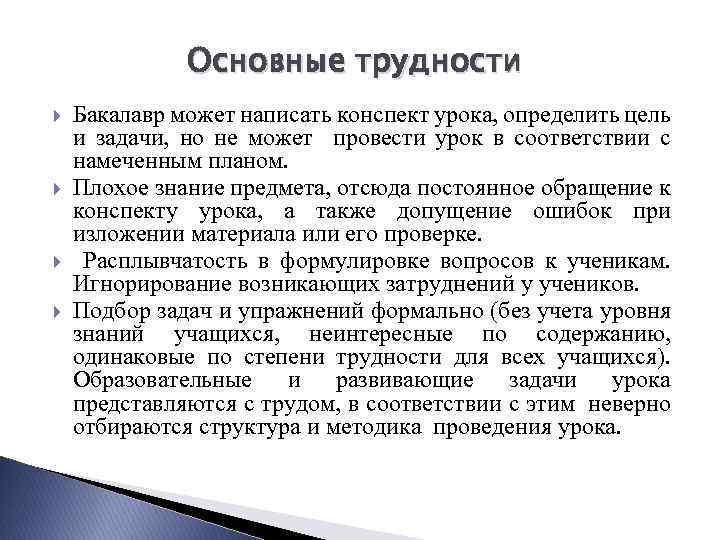 Основные трудности

Бакалавр может написать конспект урока, определить цель и задачи, но не может провести урок в соответствии с намеченным планом.

Плохое знание предмета, отсюда постоянное обращение к конспекту урока, а также допущение ошибок при изложении материала или его проверке.

Расплывчатость в формулировке вопросов к ученикам. Игнорирование возникающих затруднений у учеников.

Подбор задач и упражнений формально (без учета уровня знаний учащихся, неинтересные по содержанию, одинаковые по степени трудности для всех учащихся). Образовательные и развивающие задачи урока представляются с трудом, в соответствии с этим неверно отбираются структура и методика проведения урока.